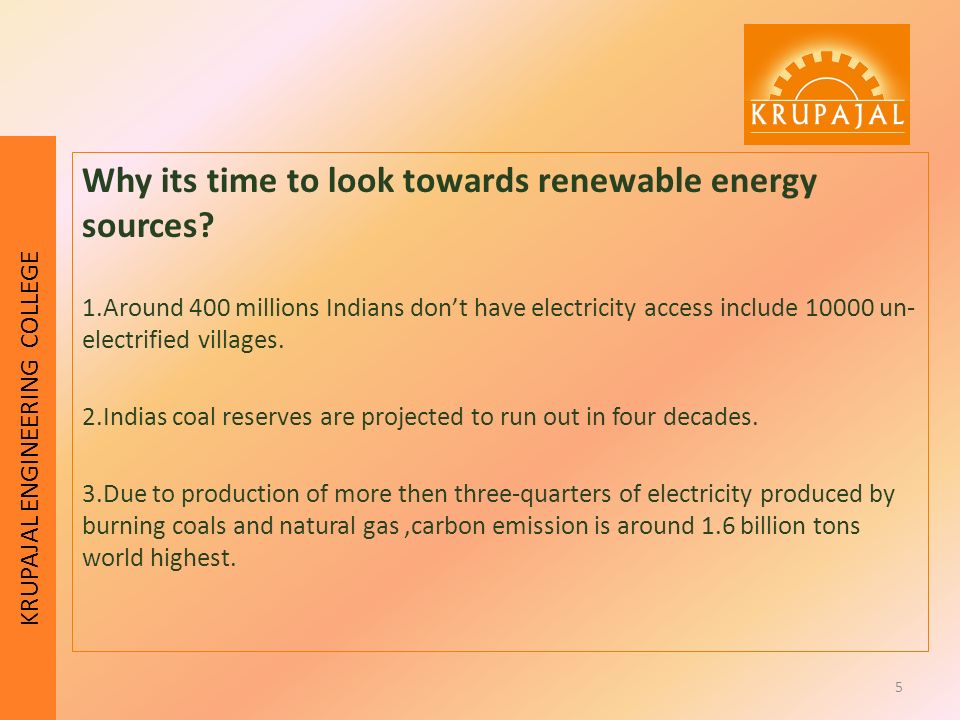 KRUPAJAL

KRUPAJAL ENGINEERING COLLEGE

Why its time to look towards renewable energy sources?

1.Around 400 millions Indians don't have electricity access include 10000 un-electrified villages.

2.Indias coal reserves are projected to run out in four decades.

3.Due to production of more then three-quarters of electricity produced by burning coals and natural gas ,carbon emission is around 1.6 billion tons world highest.

5